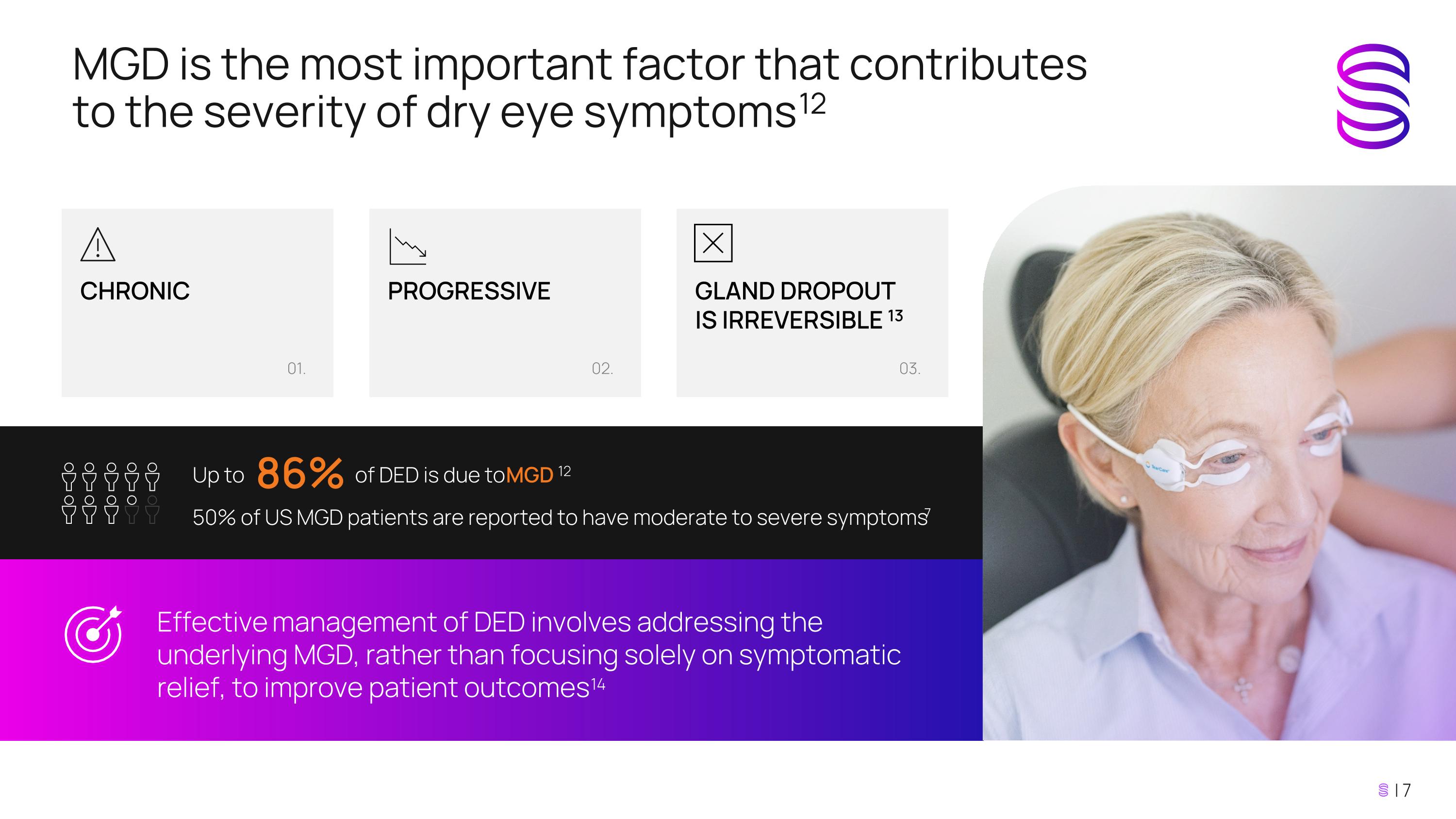 MGD is the most important factor that contributes to the severity of dry eye symptoms$^{12}$

CHRONIC

01.

PROGRESSIVE

02.

GLAND DROPOUT IS IRREVERSIBLE $^{13}$

03.

Up to 86% of DED is due toMGD $^{12}$

50% of US MGD patients are reported to have moderate to severe symptoms$^{7}$

Effective management of DED involves addressing the underlying MGD, rather than focusing solely on symptomatic relief, to improve patient outcomes$^{14}$

| 7